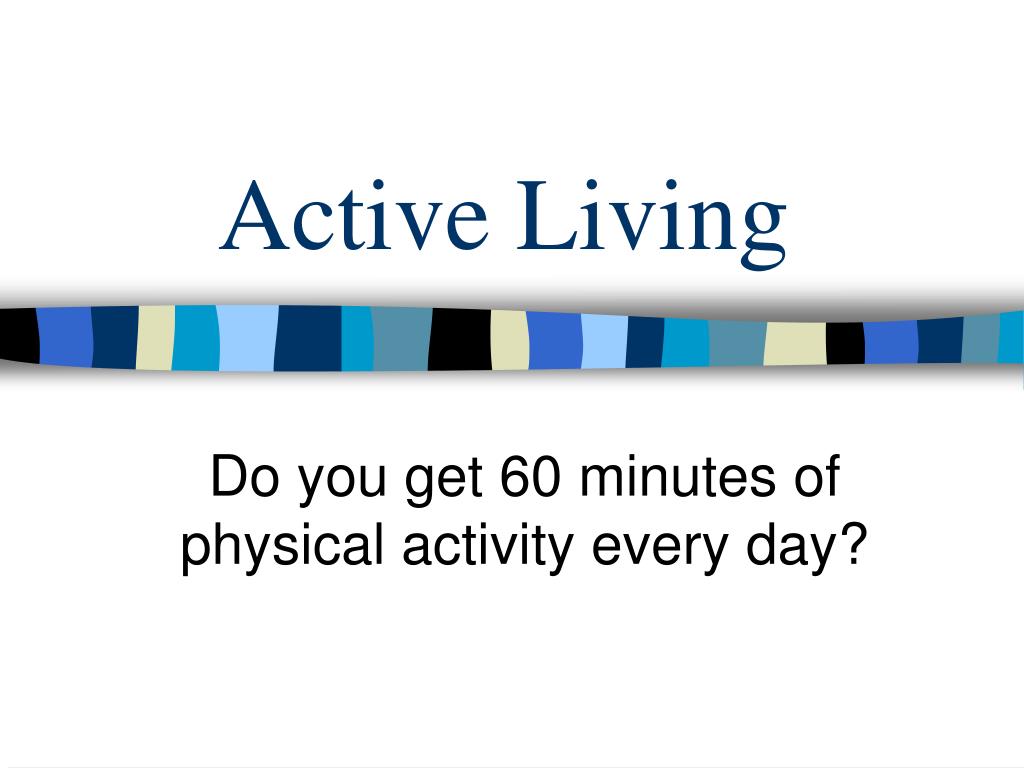 Active Living

Do you get 60 minutes of physical activity every day?